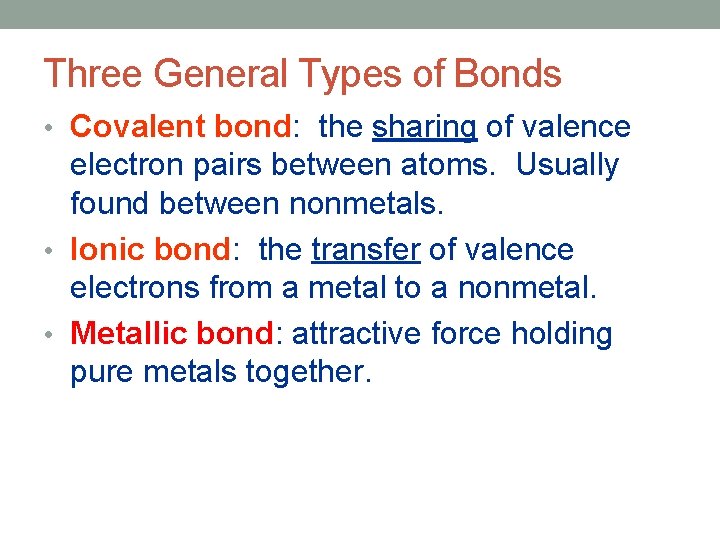 Three General Types of Bonds

• Covalent bond: the sharing of valence electron pairs between atoms. Usually found between nonmetals.

• Ionic bond: the transfer of valence electrons from a metal to a nonmetal.

• Metallic bond: attractive force holding pure metals together.